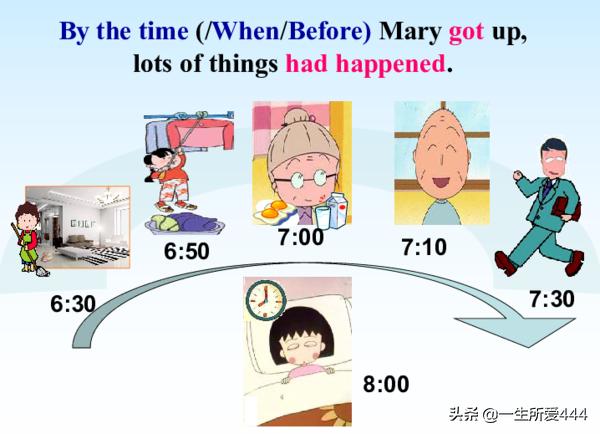 By the time (/When/Before) Mary got up, lots of things had happened.

6:30

6:50

7:00

7:10

7:30

8:00

头条 @一生所爱444